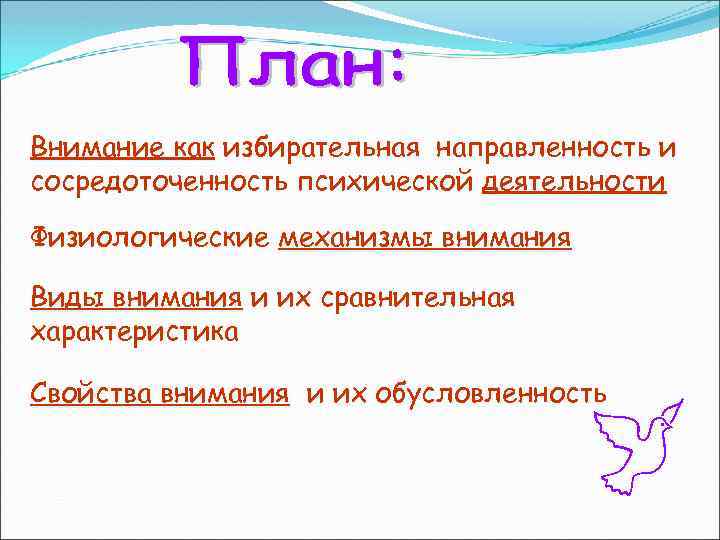 План:

Внимание как избирательная направленность и сосредоточенность психической деятельности

Физиологические механизмы внимания

Виды внимания и их сравнительная характеристика

Свойства внимания и их обусловленность